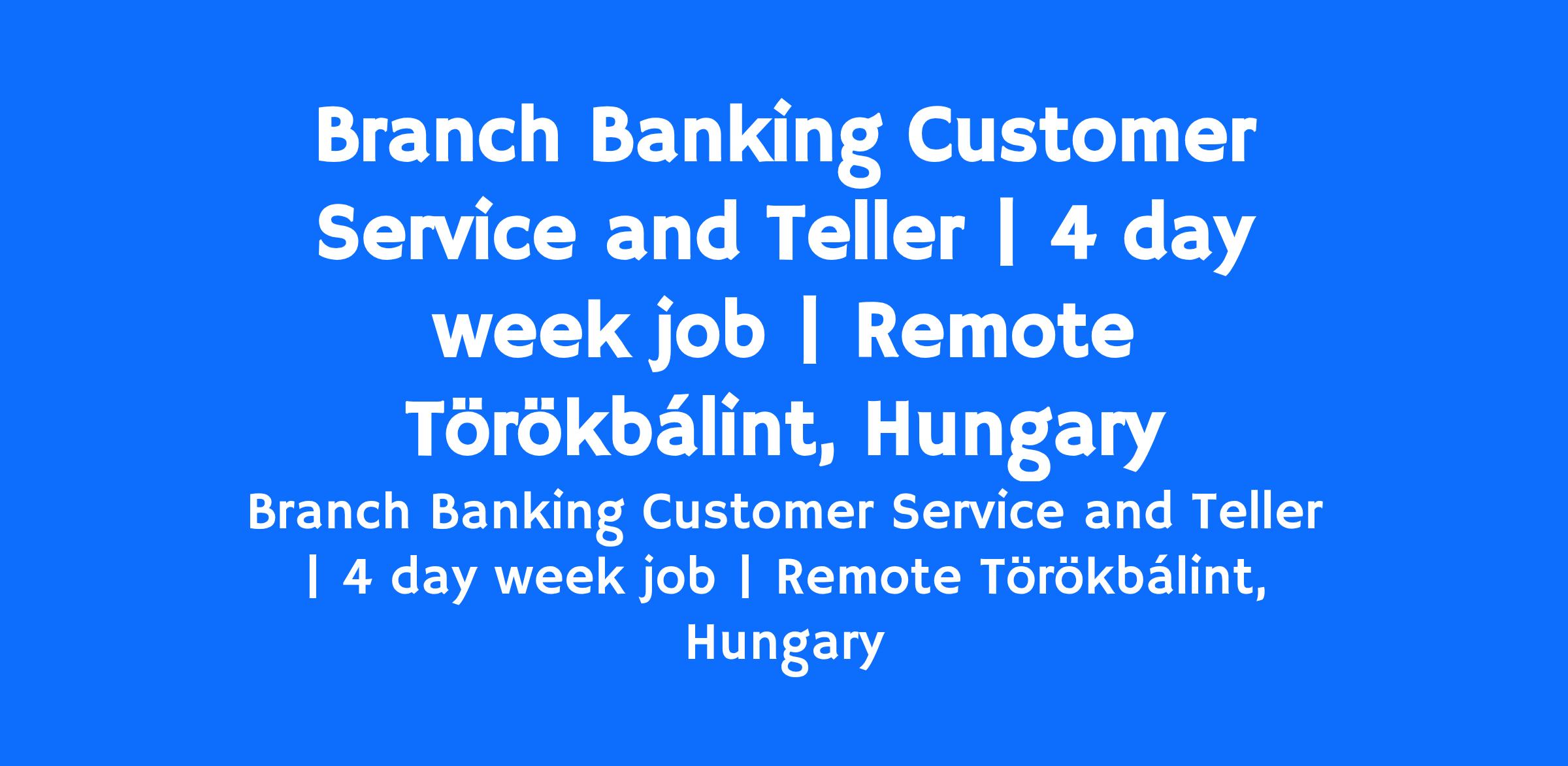 Branch Banking Customer Service and Teller | 4 day week job | Remote Törökbálint, Hungary

Branch Banking Customer Service and Teller | 4 day week job | Remote Törökbálint, Hungary